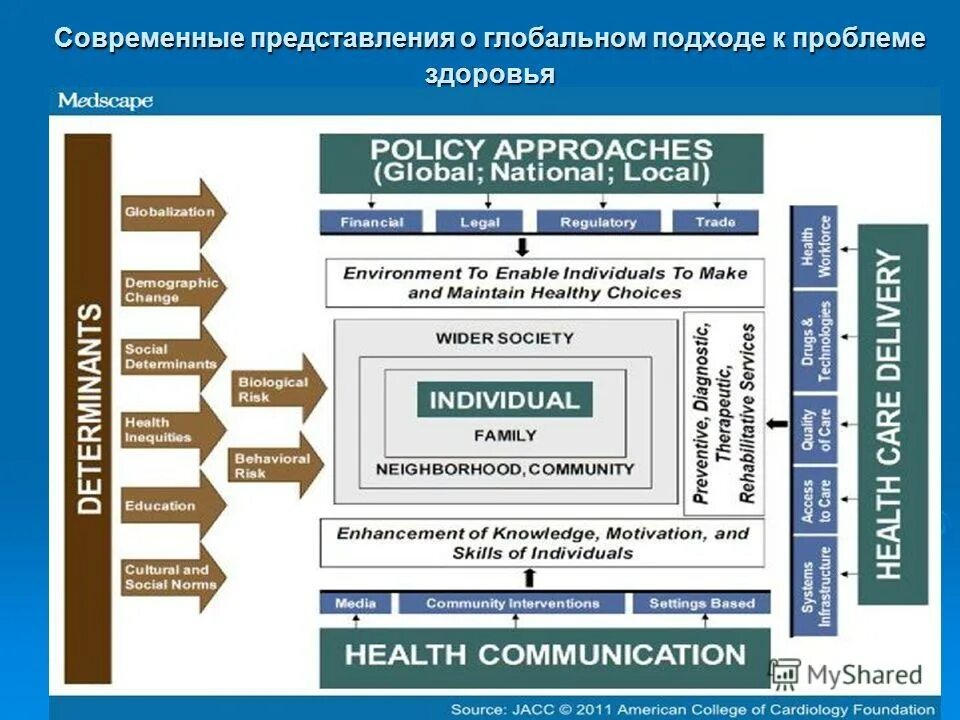 Современные представления о глобальном подходе к проблеме здоровья

Medscape

DETERMINANTS

Globalization

Demographic Change

Social Determinants

Health Inequities

Education

Cultural and Social Norms

Biological Risk

Behavioral Risk

POLICY APPROACHES
(Global; National; Local)

Financial

Legal

Regulatory

Trade

Environment To Enable Individuals To Make and Maintain Healthy Choices

WIDER SOCIETY

INDIVIDUAL

FAMILY

NEIGHBORHOOD, COMMUNITY

Preventive, Diagnostic, Therapeutic, Rehabilitative Services

Enhancement of Knowledge, Motivation, and Skills of Individuals

Media

Community Interventions

Settings Based

HEALTH COMMUNICATION

Health Workforce

Drugs & Technologies

Quality of Care

Access to Care

Systems Infrastructure

HEALTH CARE DELIVERY

MyShared

Source: JACC © 2011 American College of Cardiology Foundation